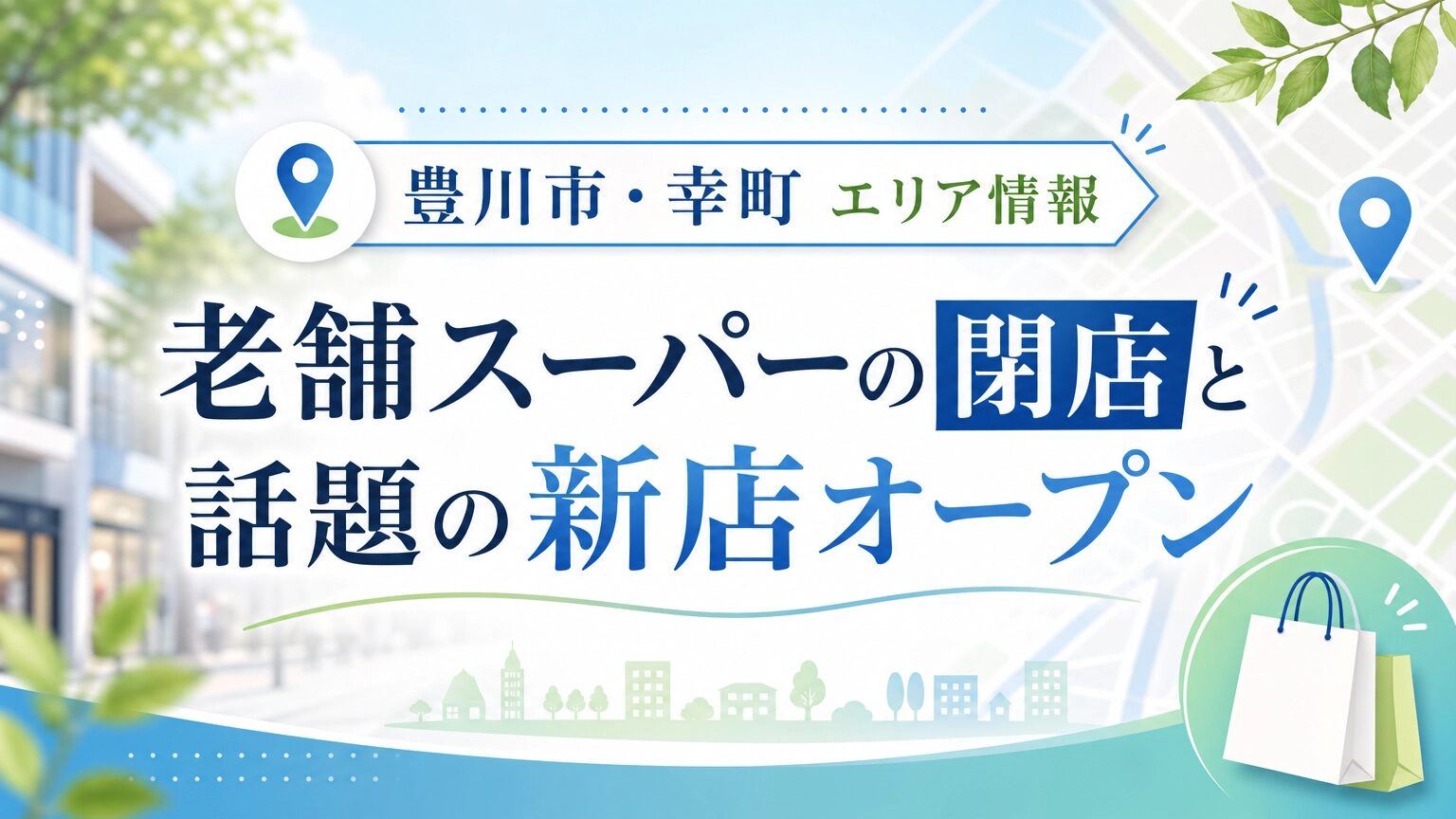 豊川市・幸町 エリア情報

老舗スーパーの閉店と
話題の新店オープン